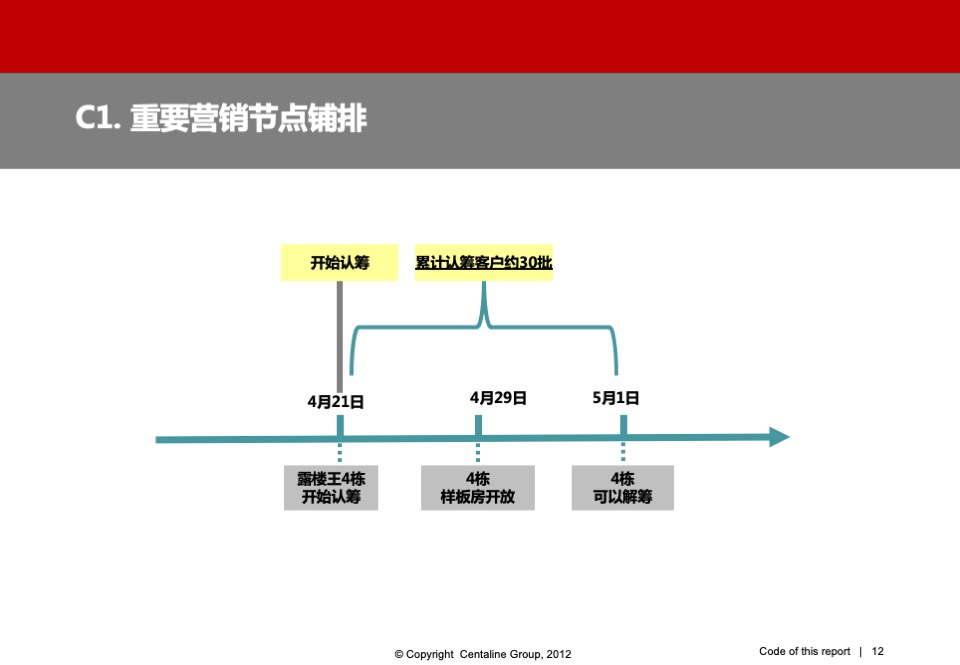 C1. 重要营销节点铺排

开始认筹

累计认筹客户约30批

4月21日

4月29日

5月1日

露楼王4栋
开始认筹

4栋
样板房开放

4栋
可以解筹

© Copyright Centaline Group, 2012

Code of this report | 12